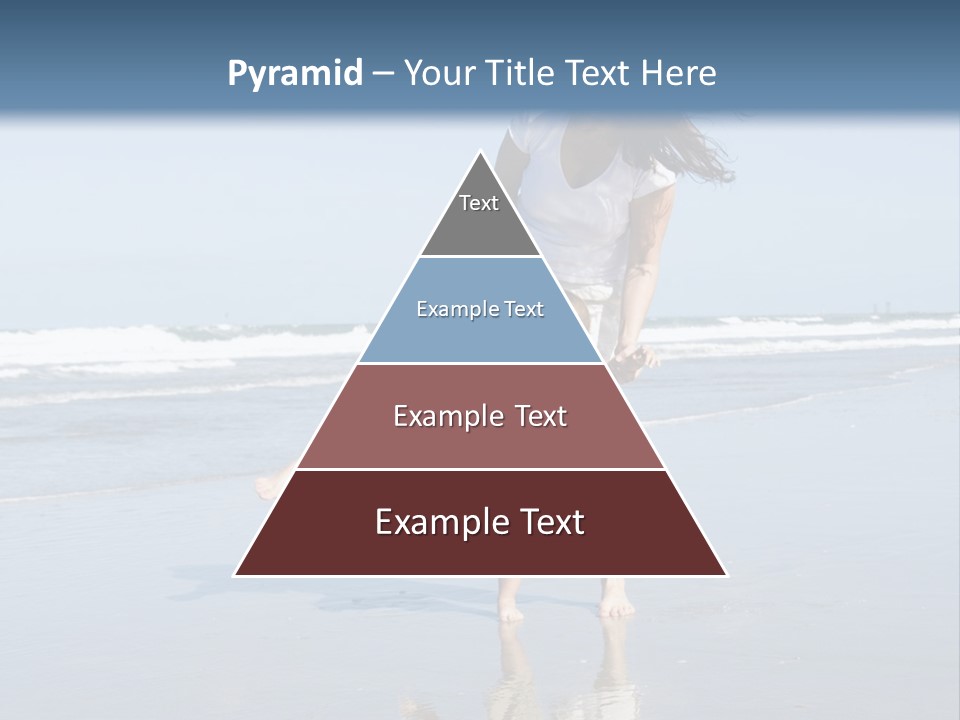 Pyramid – Your Title Text Here

Text

Example Text

Example Text

Example Text